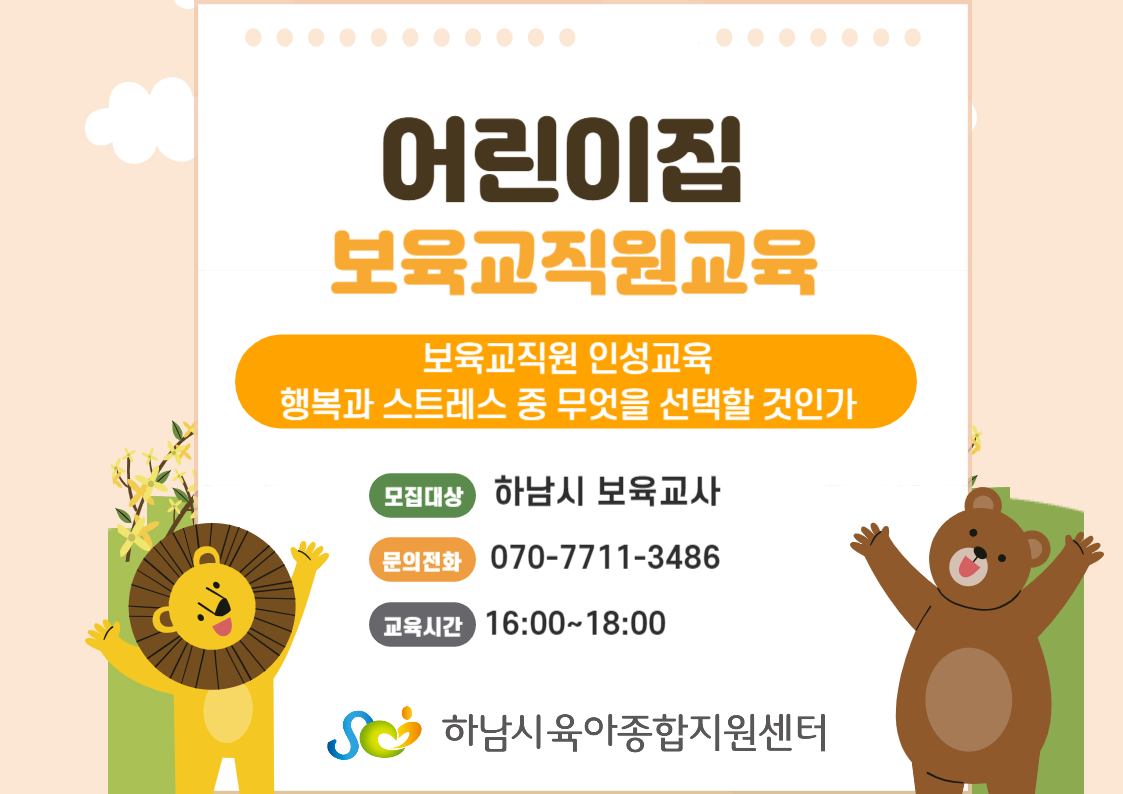 어린이집
보육교직원교육

보육교직원 인성교육
행복과 스트레스 중 무엇을 선택할 것인가

모집대상 하남시 보육교사

문의전화 070-7711-3486

교육시간 16:00~18:00

하남시육아종합지원센터